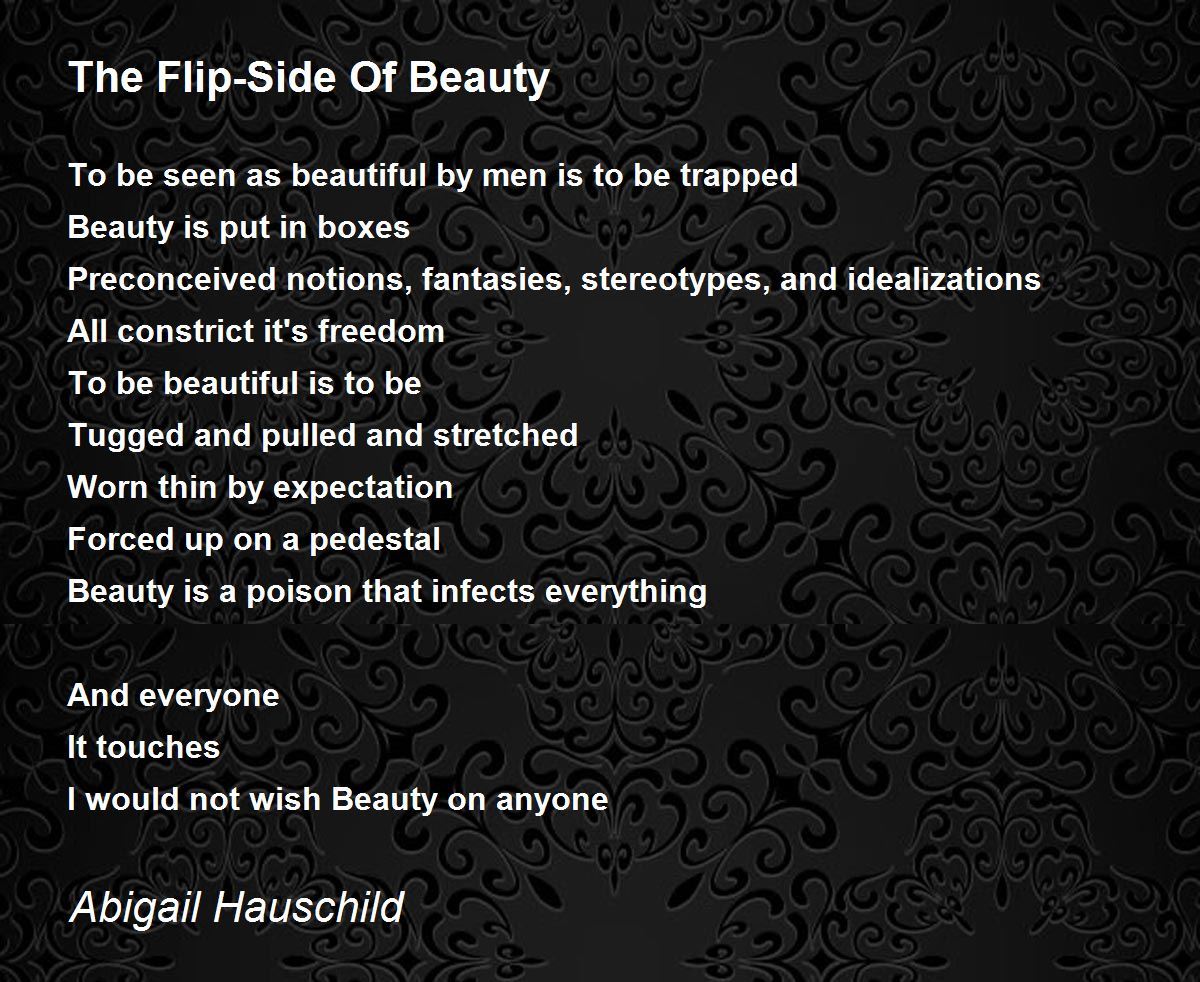 The Flip-Side Of Beauty

To be seen as beautiful by men is to be trapped
Beauty is put in boxes
Preconceived notions, fantasies, stereotypes, and idealizations
All constrict it's freedom
To be beautiful is to be
Tugged and pulled and stretched
Worn thin by expectation
Forced up on a pedestal
Beauty is a poison that infects everything

And everyone
It touches
I would not wish Beauty on anyone

Abigail Hauschild